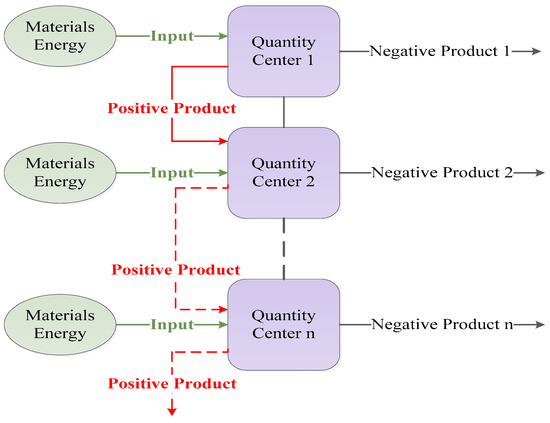 Materials Energy

Input

Quantity Center 1

Negative Product 1

Positive Product

Materials Energy

Input

Quantity Center 2

Negative Product 2

Positive Product

Materials Energy

Input

Quantity Center n

Negative Product n

Positive Product